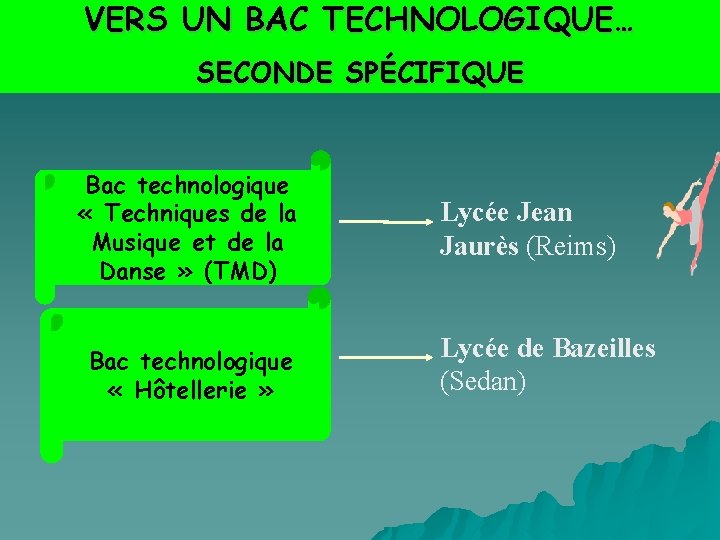 VERS UN BAC TECHNOLOGIQUE…

SECONDE SPÉCIFIQUE

Bac technologique « Techniques de la Musique et de la Danse » (TMD)

Lycée Jean Jaurès (Reims)

Bac technologique « Hôtellerie »

Lycée de Bazeilles (Sedan)